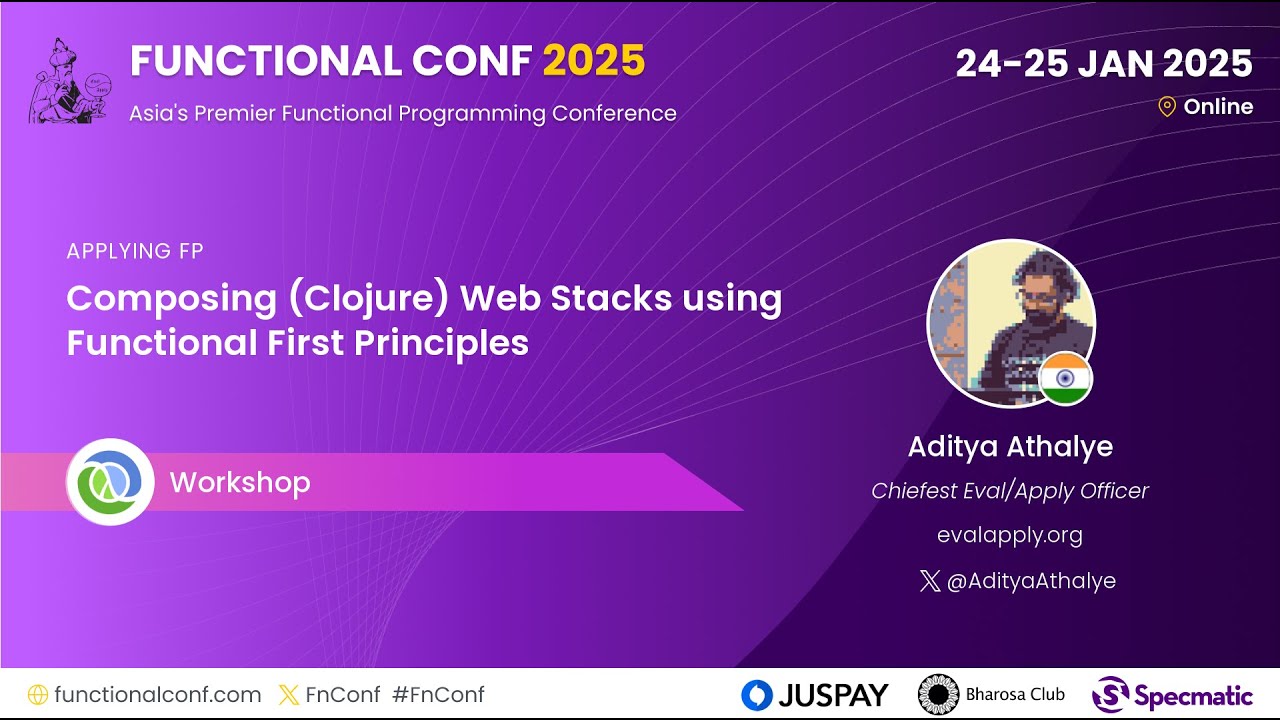 FUNCTIONAL CONF 2025
Asia's Premier Functional Programming Conference

24-25 JAN 2025
Online

APPLYING FP
Composing (Clojure) Web Stacks using Functional First Principles

Workshop

Aditya Athalye
Chiefest Eval/Apply Officer
evalapply.org
@AdityaAthalye

functionalconf.com FnConf #FnConf

JUSPAY Bharosa Club Specmatic